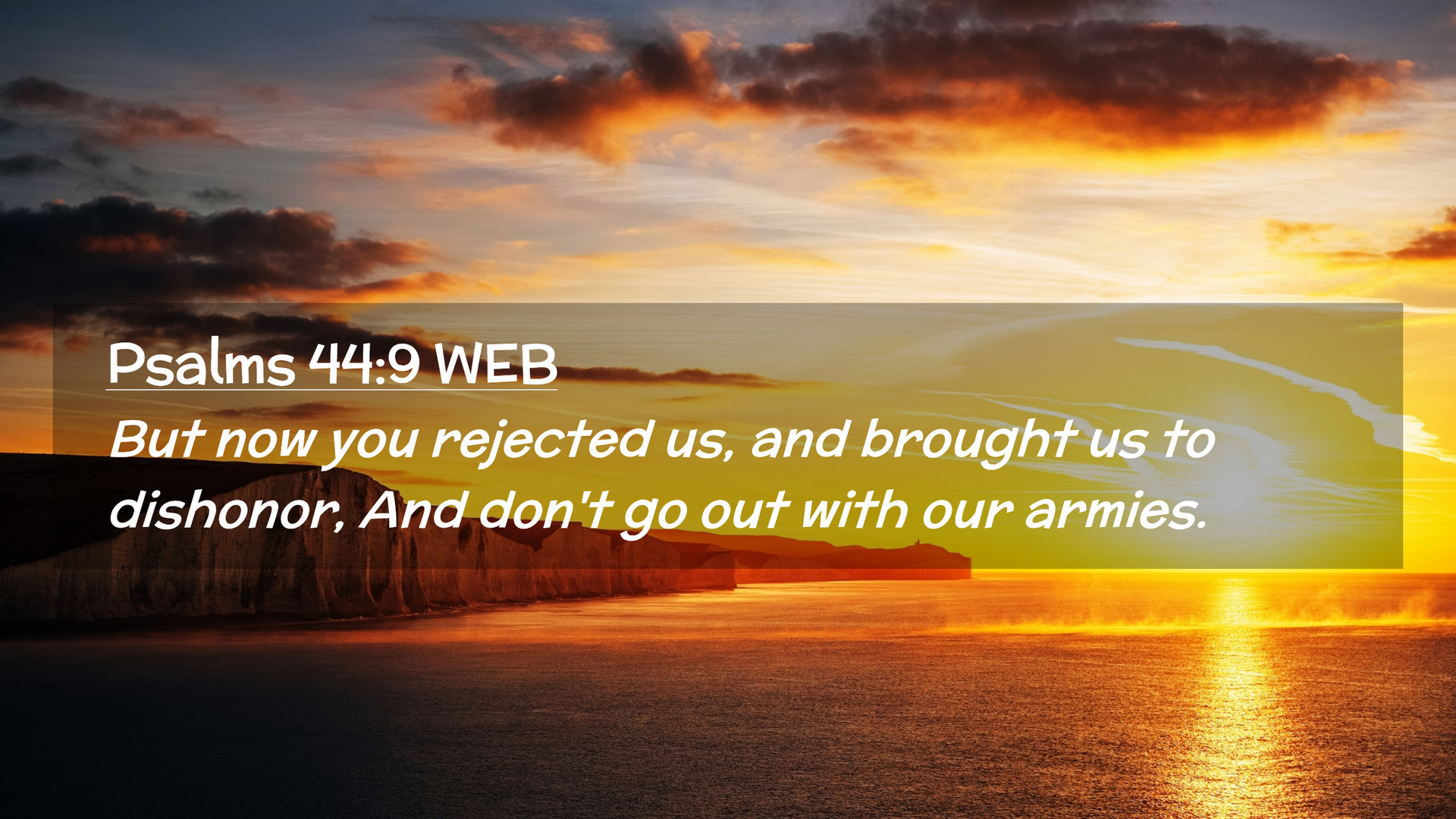 Psalms 44:9 WEB

But now you rejected us, and brought us to dishonor, And don't go out with our armies.